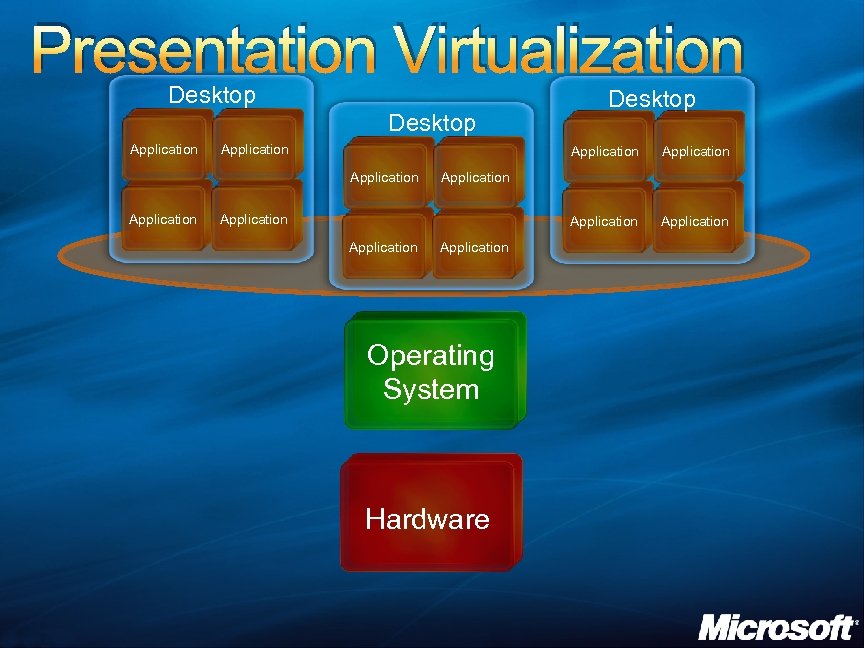 Presentation Virtualization

Desktop

Application Application

Application Application

Desktop

Application Application

Application Application

Desktop

Application Application

Application Application

Operating System

Hardware

Microsoft